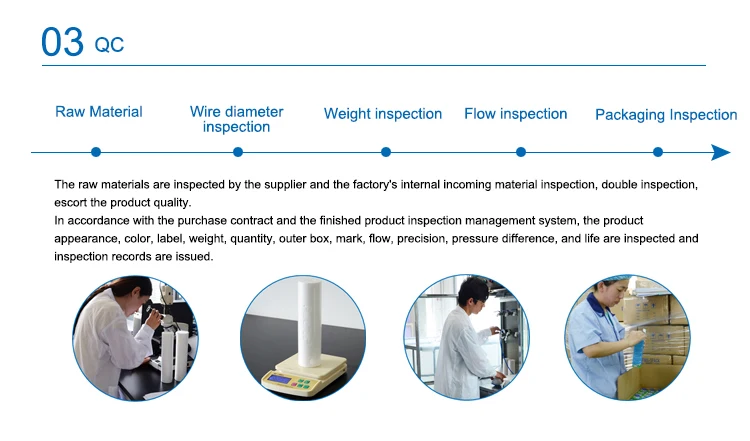 03 QC

Raw Material

Wire diameter inspection

Weight inspection

Flow inspection

Packaging Inspection

The raw materials are inspected by the supplier and the factory's internal incoming material inspection, double inspection, escort the product quality.
In accordance with the purchase contract and the finished product inspection management system, the product appearance, color, label, weight, quantity, outer box, mark, flow, precision, pressure difference, and life are inspected and inspection records are issued.